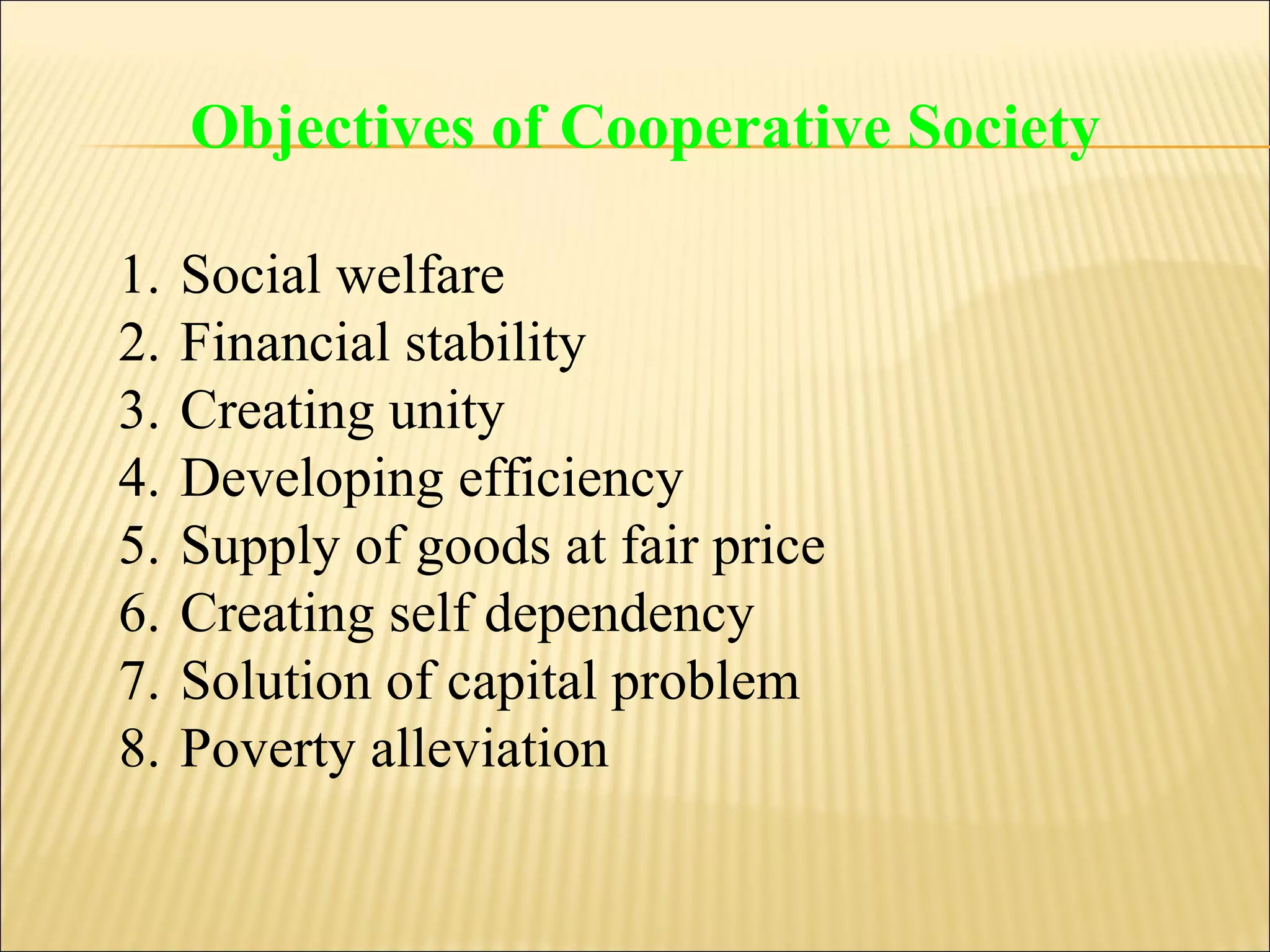 Objectives of Cooperative Society

1. Social welfare
2. Financial stability
3. Creating unity
4. Developing efficiency
5. Supply of goods at fair price
6. Creating self dependency
7. Solution of capital problem
8. Poverty alleviation